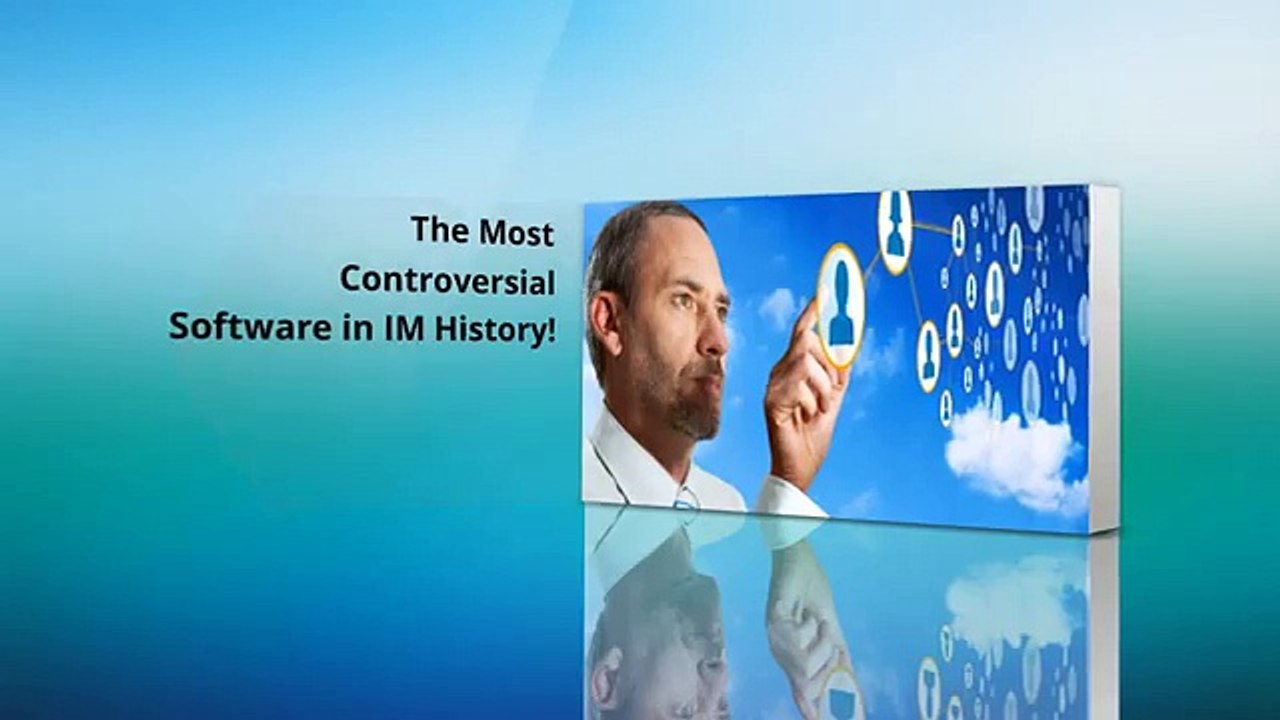 The Most
Controversial
Software in IM History!